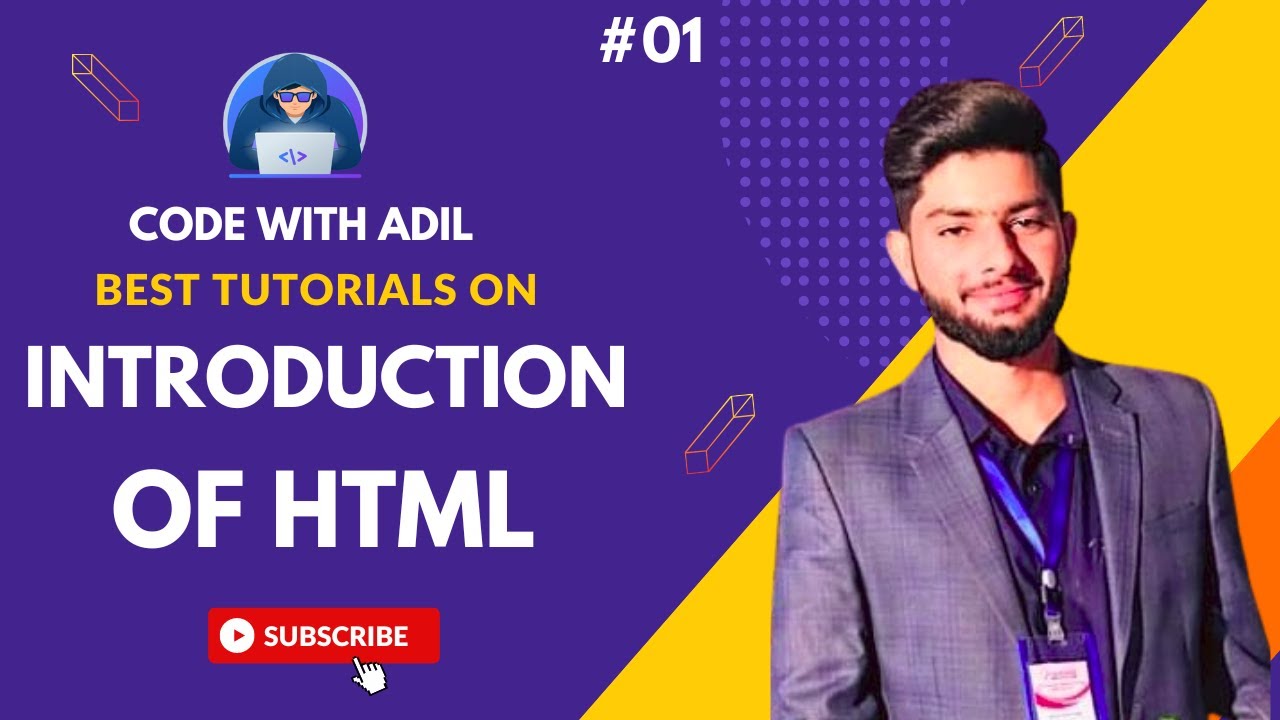 #01

</>

CODE WITH ADIL
BEST TUTORIALS ON
INTRODUCTION
OF HTML

SUBSCRIBE